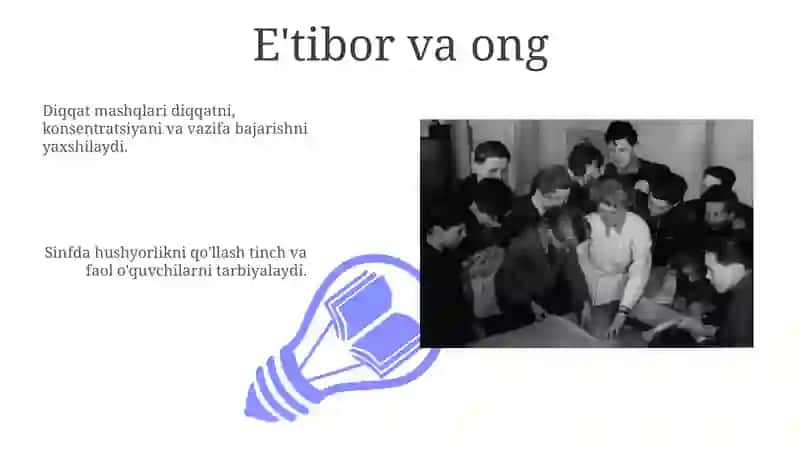 E'tibor va ong

Diqqat mashqlari diqqatni, konsentratsiyani va vazifa bajarishni yaxshilaydi.

Sinfda hushyorlikni qo'llash tinch va faol o'quvchilarni tarbiyalaydi.